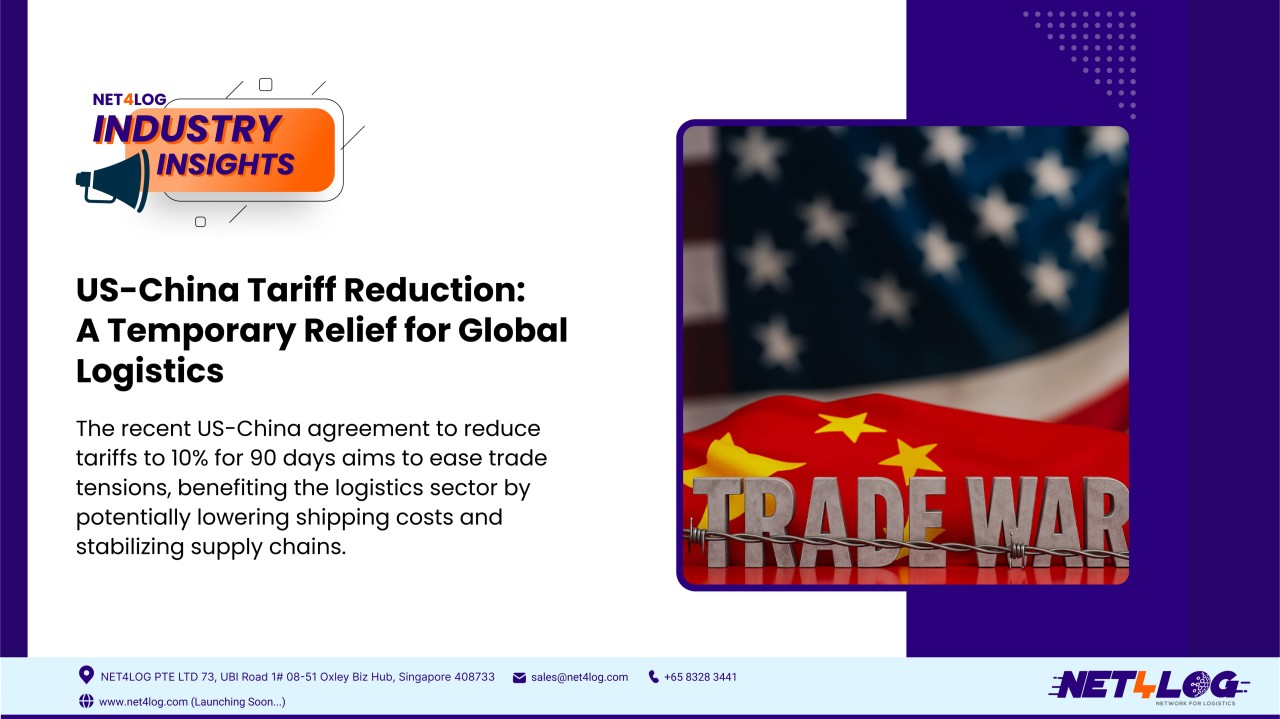 NET4LOG
INDUSTRY INSIGHTS

US-China Tariff Reduction: A Temporary Relief for Global Logistics

The recent US-China agreement to reduce tariffs to 10% for 90 days aims to ease trade tensions, benefiting the logistics sector by potentially lowering shipping costs and stabilizing supply chains.

TRADE WAR

NET4LOG PTE LTD 73, UBI Road 1# 08-51 Oxley Biz Hub, Singapore 408733
sales@net4log.com
+65 8328 3441
www.net4log.com (Launching Soon...)

NET4LOG
NETWORK FOR LOGISTICS